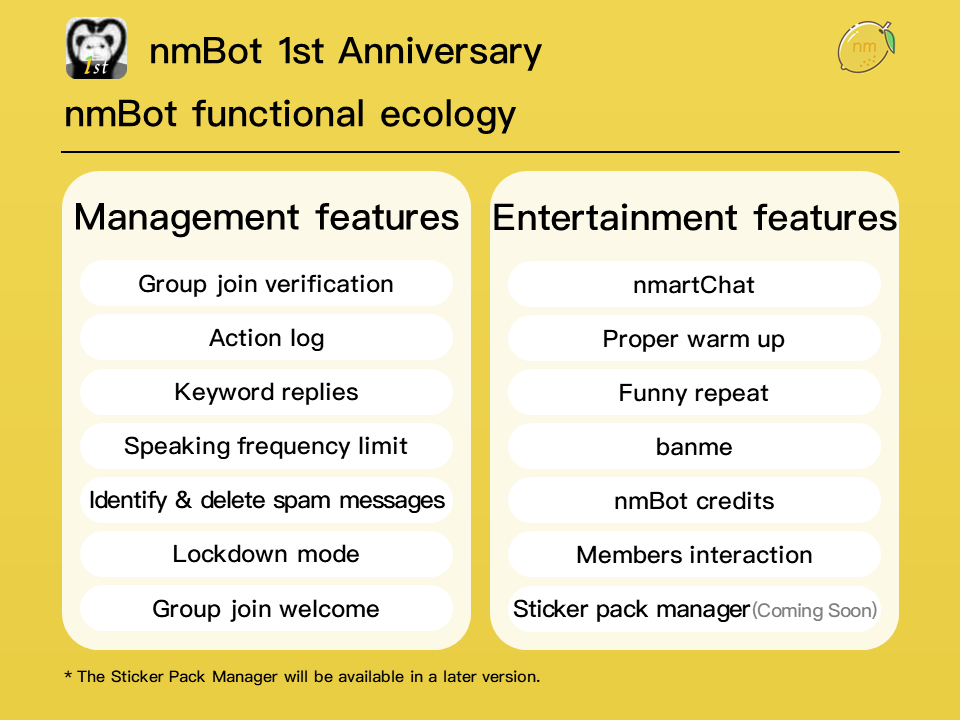 1st

nmBot 1st Anniversary

nm

nmBot functional ecology

Management features

Group join verification

Action log

Keyword replies

Speaking frequency limit

Identify & delete spam messages

Lockdown mode

Group join welcome

Entertainment features

nmartChat

Proper warm up

Funny repeat

banme

nmBot credits

Members interaction

Sticker pack manager(Coming Soon)

* The Sticker Pack Manager will be available in a later version.